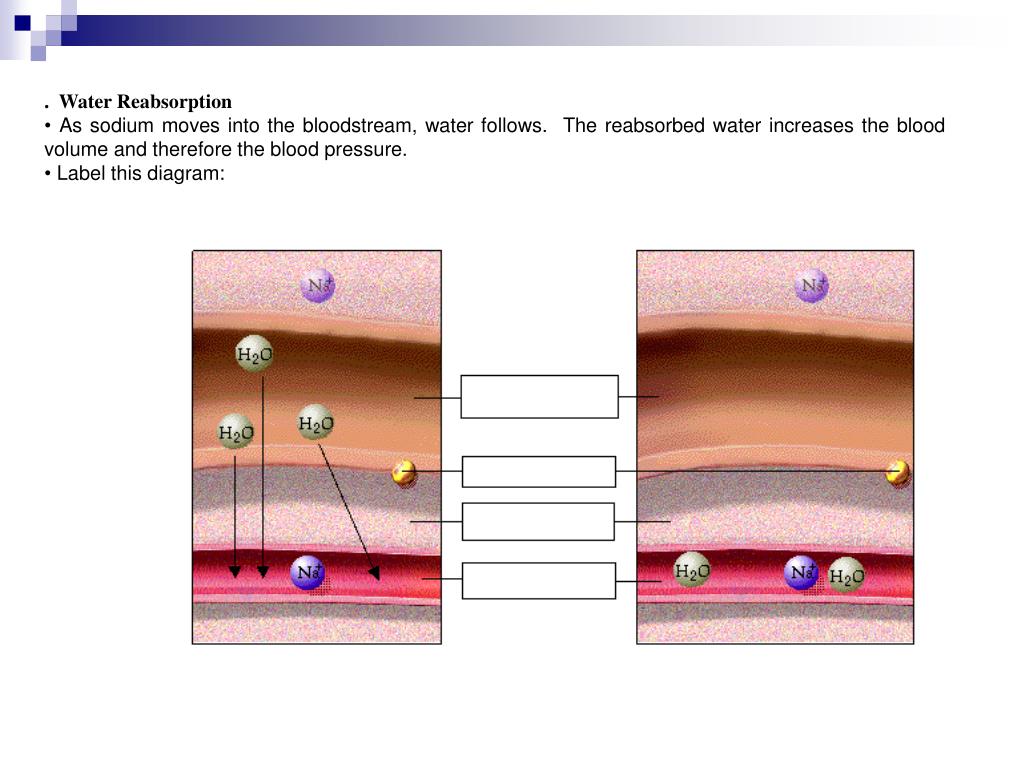 . Water Reabsorption
• As sodium moves into the bloodstream, water follows. The reabsorbed water increases the blood volume and therefore the blood pressure.
• Label this diagram:

$Na^+$
$H_2O$
$H_2O$
$H_2O$
$Na^+$

$Na^+$
$H_2O$
$Na^+$
$H_2O$